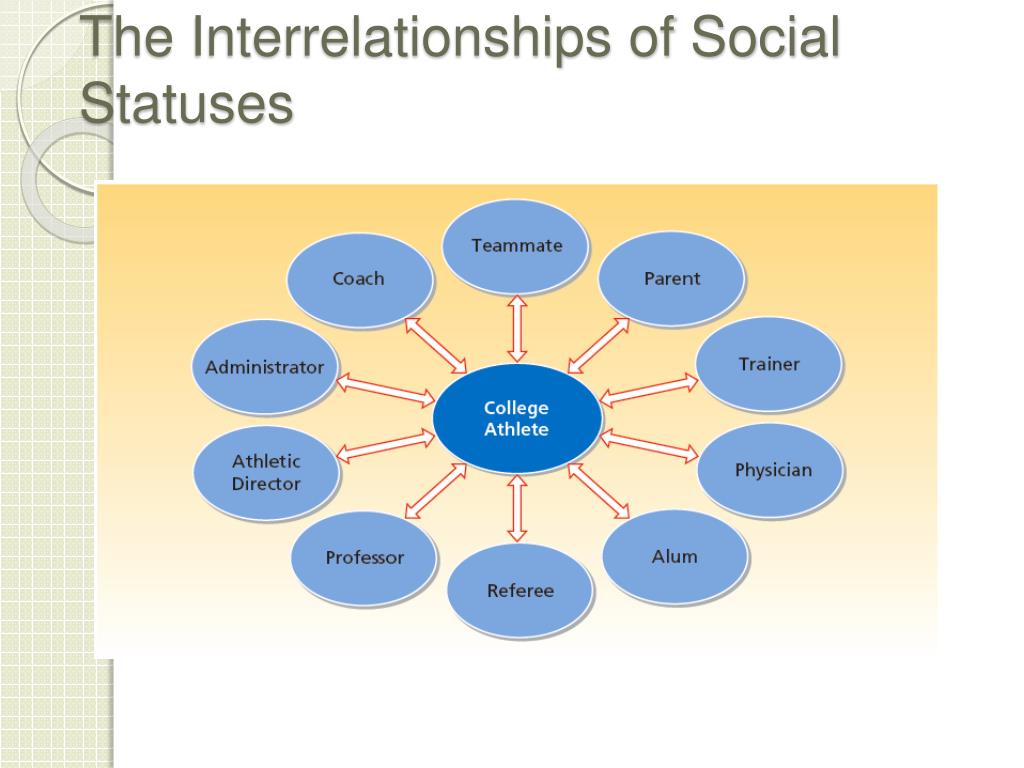 The Interrelationships of Social Statuses

Teammate
Coach
Parent
Administrator
Trainer
College Athlete
Athletic Director
Physician
Professor
Alum
Referee